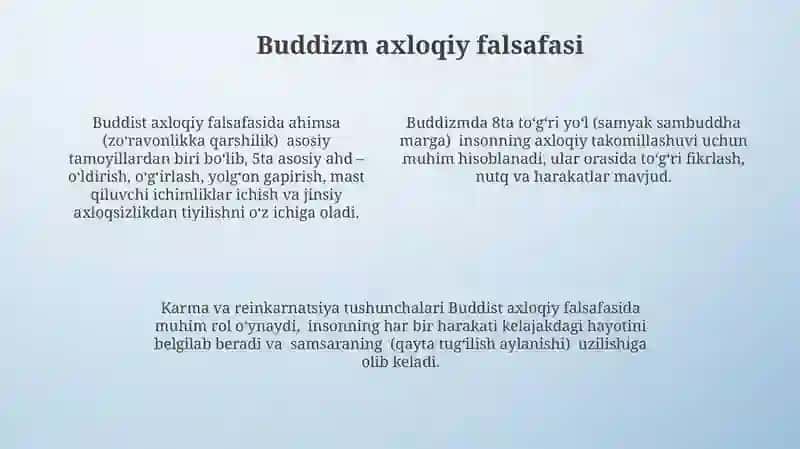 Buddizm axloqiy falsafasi

Buddist axloqiy falsafasida ahimsa (zo'ravonlikka qarshilik) asosiy tamoyillardan biri bo'lib, 5ta asosiy ahd – o'ldirish, o'g'irlash, yolg'on gapirish, mast qiluvchi ichimliklar ichish va jinsiy axloqsizlikdan tiyilishni o'z ichiga oladi.

Buddizmda 8ta to'g'ri yo'l (samyak sambuddha marga) insonning axloqiy takomillashuvi uchun muhim hisoblanadi, ular orasida to'g'ri fikrlash, nutq va harakatlar mavjud.

Karma va reinkarnatsiya tushunchalari Buddist axloqiy falsafasida muhim rol o'ynaydi, insonning har bir harakati kelajakdagi hayotini belgilab beradi va samsaraning (qayta tug'ilish aylanishi) uzilishiga olib keladi.